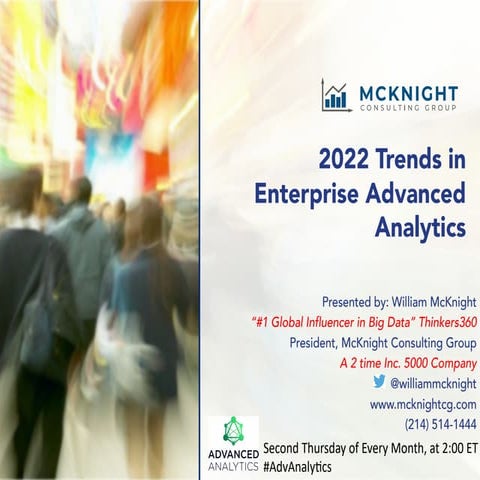 MCKNIGHT
CONSULTING GROUP

2022 Trends in Enterprise Advanced Analytics

Presented by: William McKnight
"#1 Global Influencer in Big Data" Thinkers360
President, McKnight Consulting Group
A 2 time Inc. 5000 Company
@williammcknight
www.mcknightcg.com
(214) 514-1444

ADVANCED ANALYTICS
Second Thursday of Every Month, at 2:00 ET
#AdvAnalytics